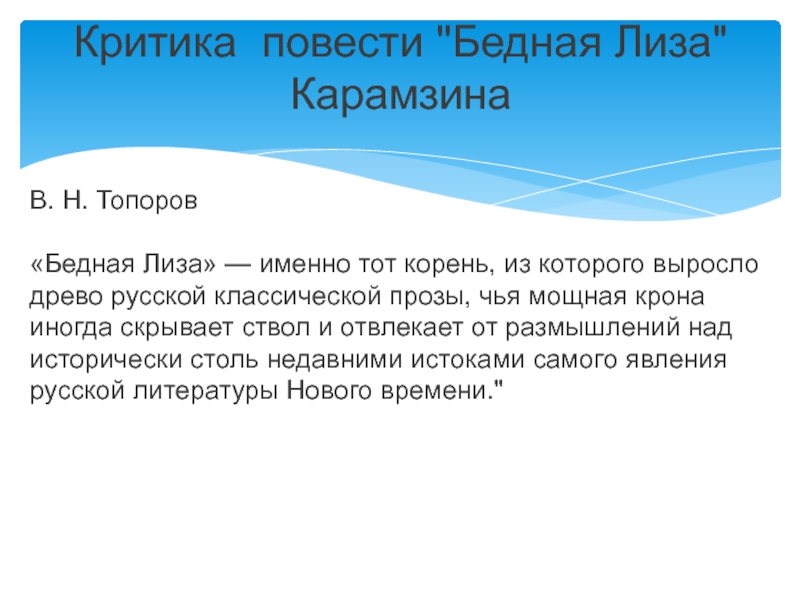 Критика повести "Бедная Лиза" Карамзина

В. Н. Топоров

«Бедная Лиза» — именно тот корень, из которого выросло древо русской классической прозы, чья мощная крона иногда скрывает ствол и отвлекает от размышлений над исторически столь недавними истоками самого явления русской литературы Нового времени."